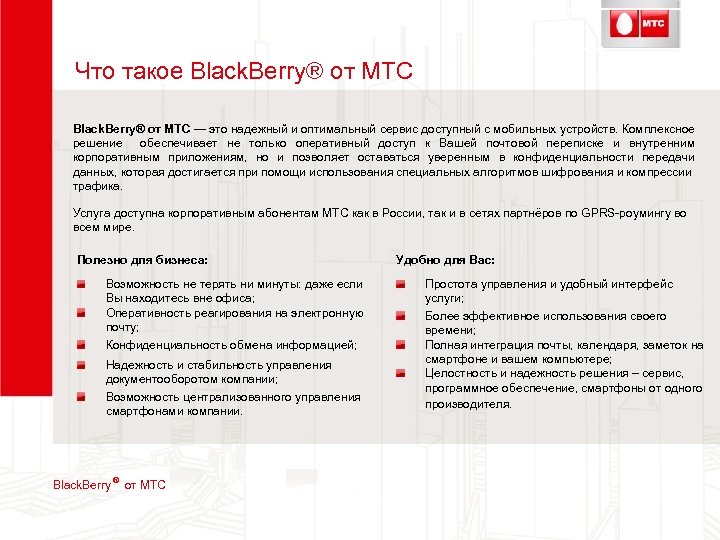 МТС

Что такое BlackBerry® от МТС

BlackBerry® от МТС — это надежный и оптимальный сервис доступный с мобильных устройств. Комплексное решение обеспечивает не только оперативный доступ к Вашей почтовой переписке и внутренним корпоративным приложениям, но и позволяет оставаться уверенным в конфиденциальности передачи данных, которая достигается при помощи использования специальных алгоритмов шифрования и компрессии трафика.

Услуга доступна корпоративным абонентам МТС как в России, так и в сетях партнёров по GPRS-роумингу во всем мире.

Полезно для бизнеса:

Возможность не терять ни минуты: даже если Вы находитесь вне офиса;
Оперативность реагирования на электронную почту;
Конфиденциальность обмена информацией;
Надежность и стабильность управления документооборотом компании;
Возможность централизованного управления смартфонами компании.

Удобно для Вас:

Простота управления и удобный интерфейс услуги;
Более эффективное использования своего времени;
Полная интеграция почты, календаря, заметок на смартфоне и вашем компьютере;
Целостность и надежность решения – сервис, программное обеспечение, смартфоны от одного производителя.

BlackBerry® от МТС